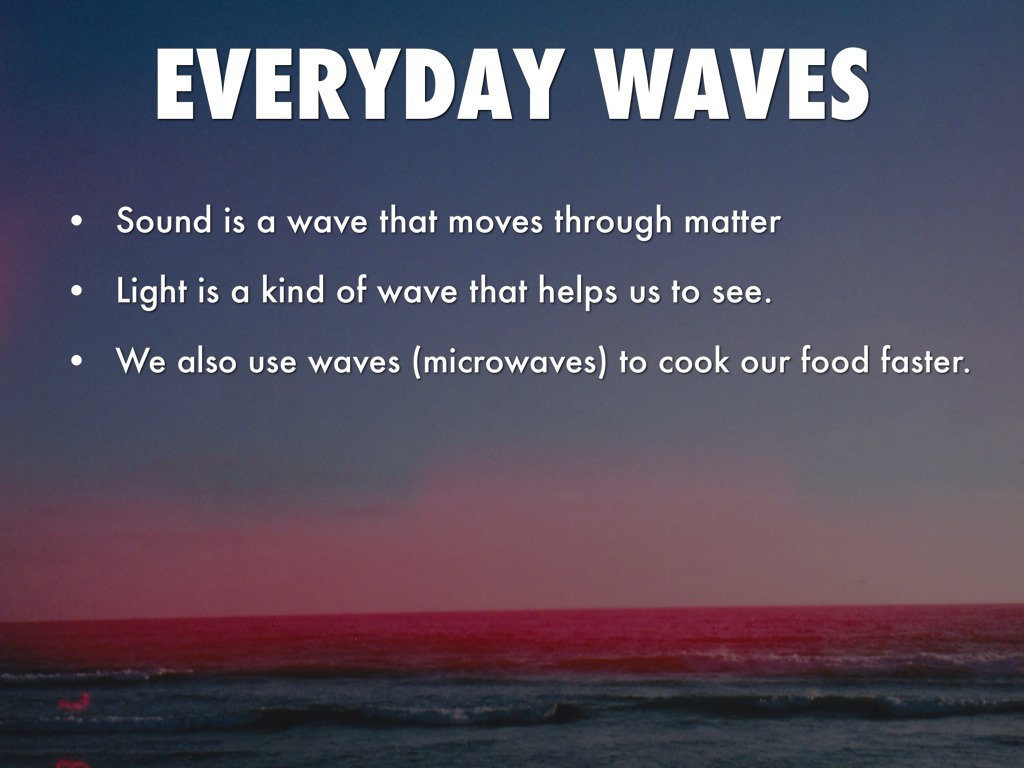 EVERYDAY WAVES

• Sound is a wave that moves through matter

• Light is a kind of wave that helps us to see.

• We also use waves (microwaves) to cook our food faster.